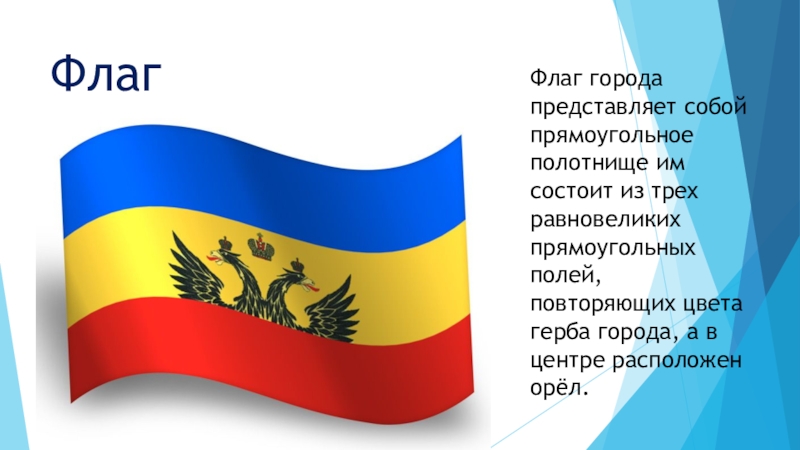 Флаг

Флаг города представляет собой прямоугольное полотнище им состоит из трех равновеликих прямоугольных полей, повторяющих цвета герба города, а в центре расположен орёл.